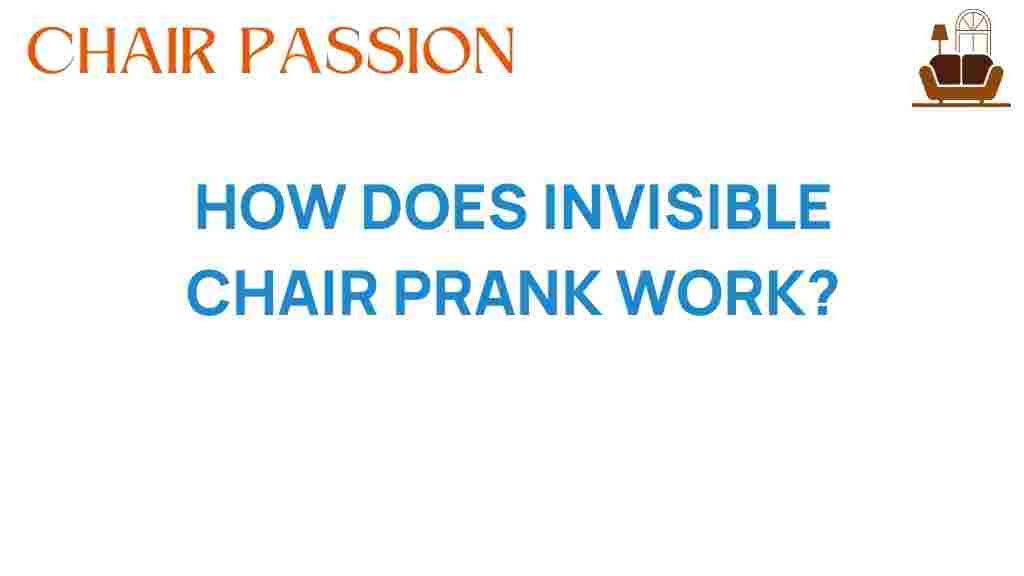 CHAIR PASSION

HOW DOES INVISIBLE CHAIR PRANK WORK?